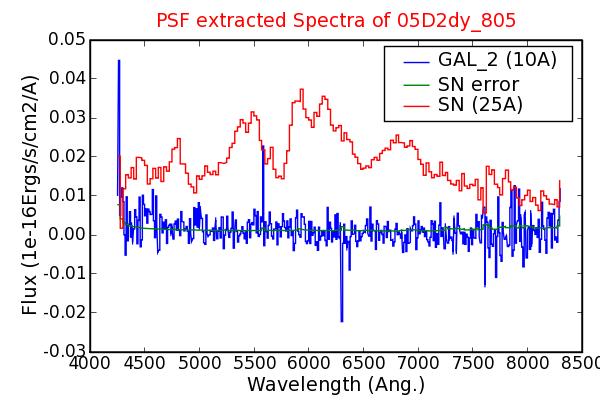 PSF extracted Spectra of 05D2dy_805

GAL_2 (10A)
SN error
SN (25A)

Flux (1e-16Ergs/s/cm2/A)

0.05
0.04
0.03
0.02
0.01
0.00
-0.01
-0.02
-0.03

4000 4500 5000 5500 6000 6500 7000 7500 8000 8500

Wavelength (Ang.)